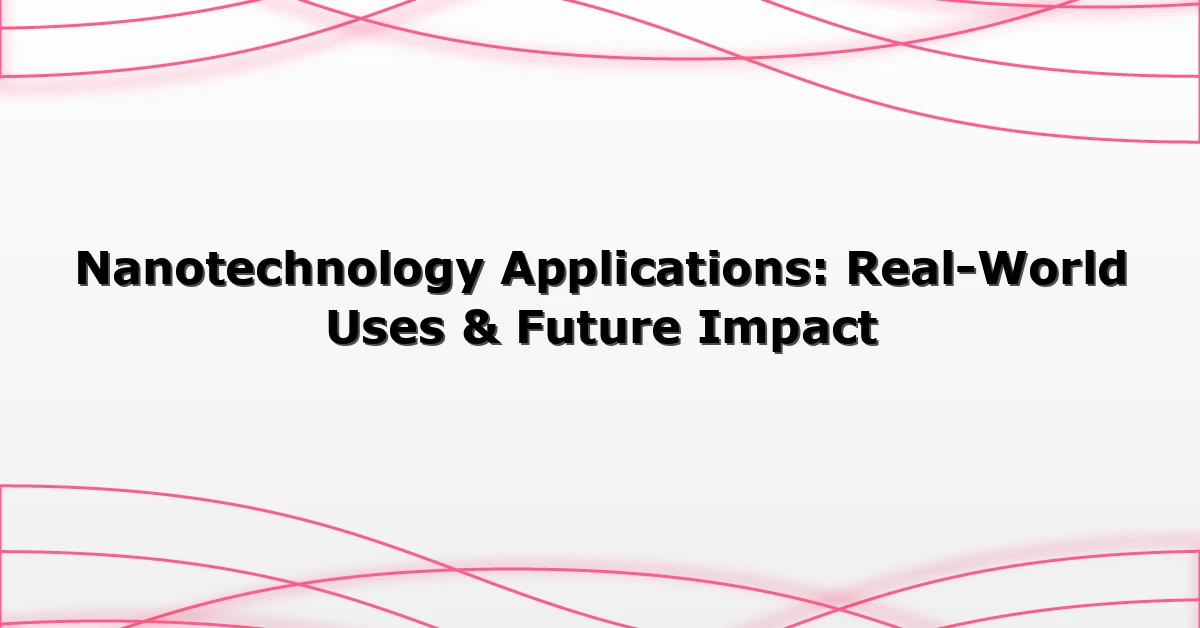 Nanotechnology Applications: Real-World Uses & Future Impact